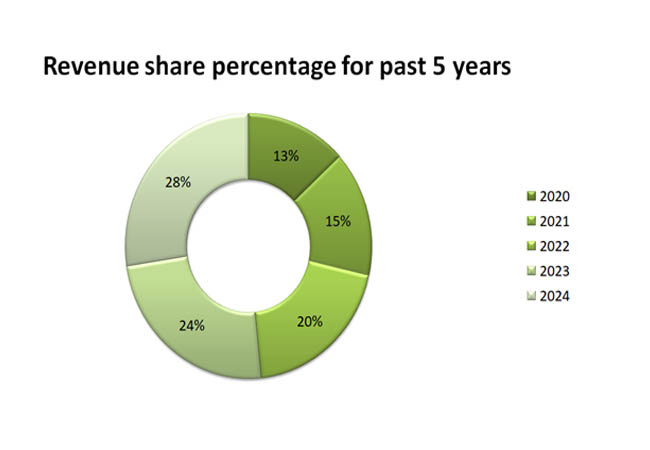 Revenue share percentage for past 5 years

13%

15%

20%

24%

28%

2020
2021
2022
2023
2024